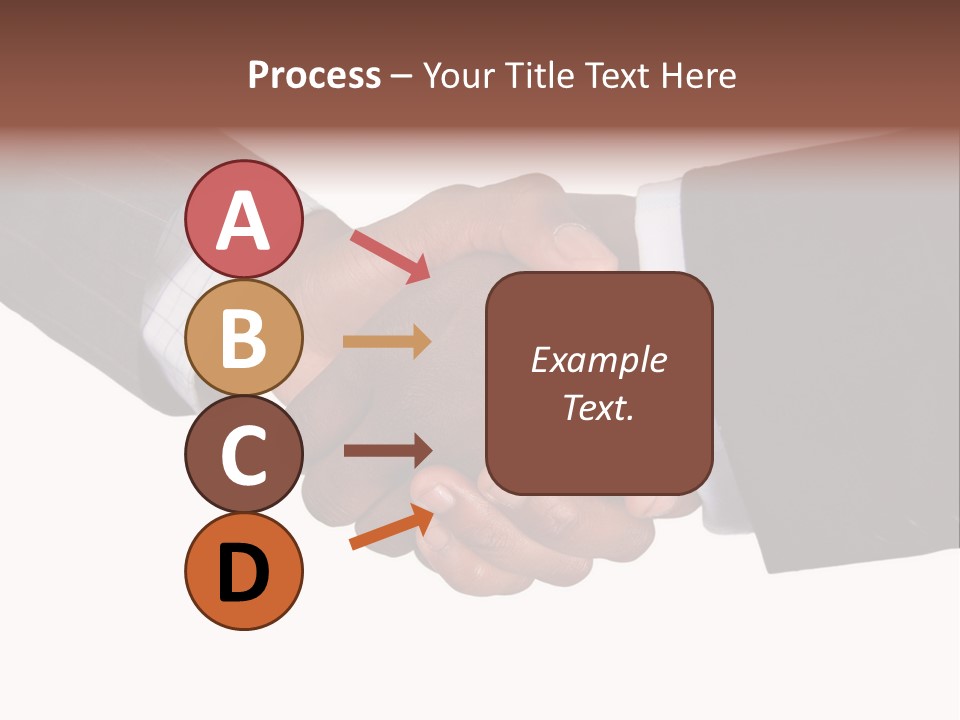 Process – Your Title Text Here

A

B

C

D

Example Text.